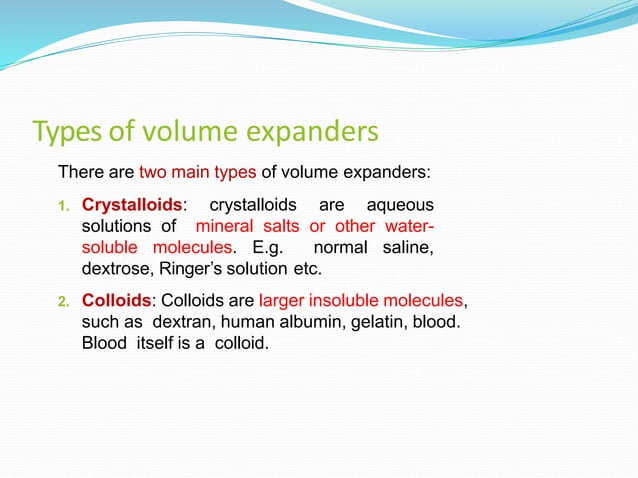 Types of volume expanders

There are two main types of volume expanders:

1. Crystalloids: crystalloids are aqueous solutions of mineral salts or other water-soluble molecules. E.g. normal saline, dextrose, Ringer's solution etc.

2. Colloids: Colloids are larger insoluble molecules, such as dextran, human albumin, gelatin, blood. Blood itself is a colloid.